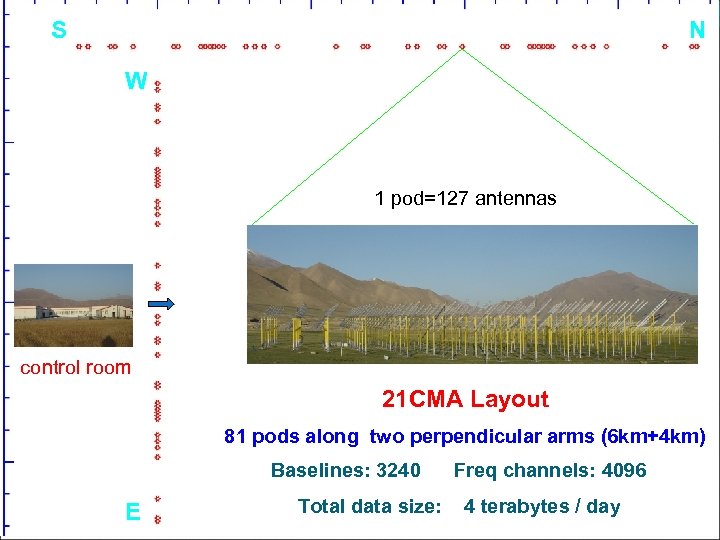 S

N

W

1 pod=127 antennas

control room

21CMA Layout

81 pods along two perpendicular arms (6km+4km)

Baselines: 3240 Freq channels: 4096

Total data size: 4 terabytes / day

E